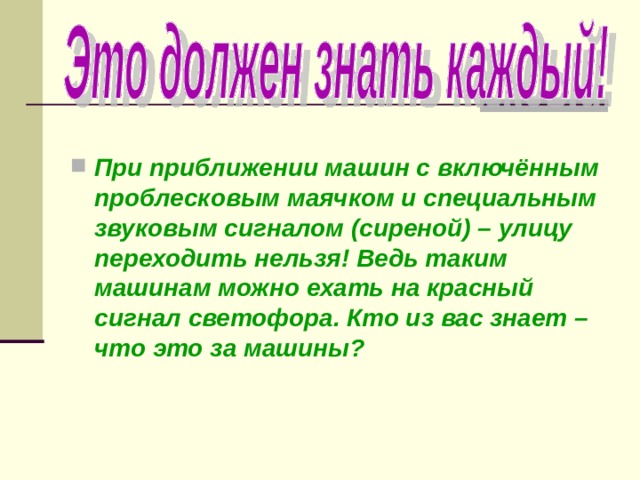 Это должен знать каждый!

При приближении машин с включённым проблесковым маячком и специальным звуковым сигналом (сиреной) – улицу переходить нельзя! Ведь таким машинам можно ехать на красный сигнал светофора. Кто из вас знает – что это за машины?